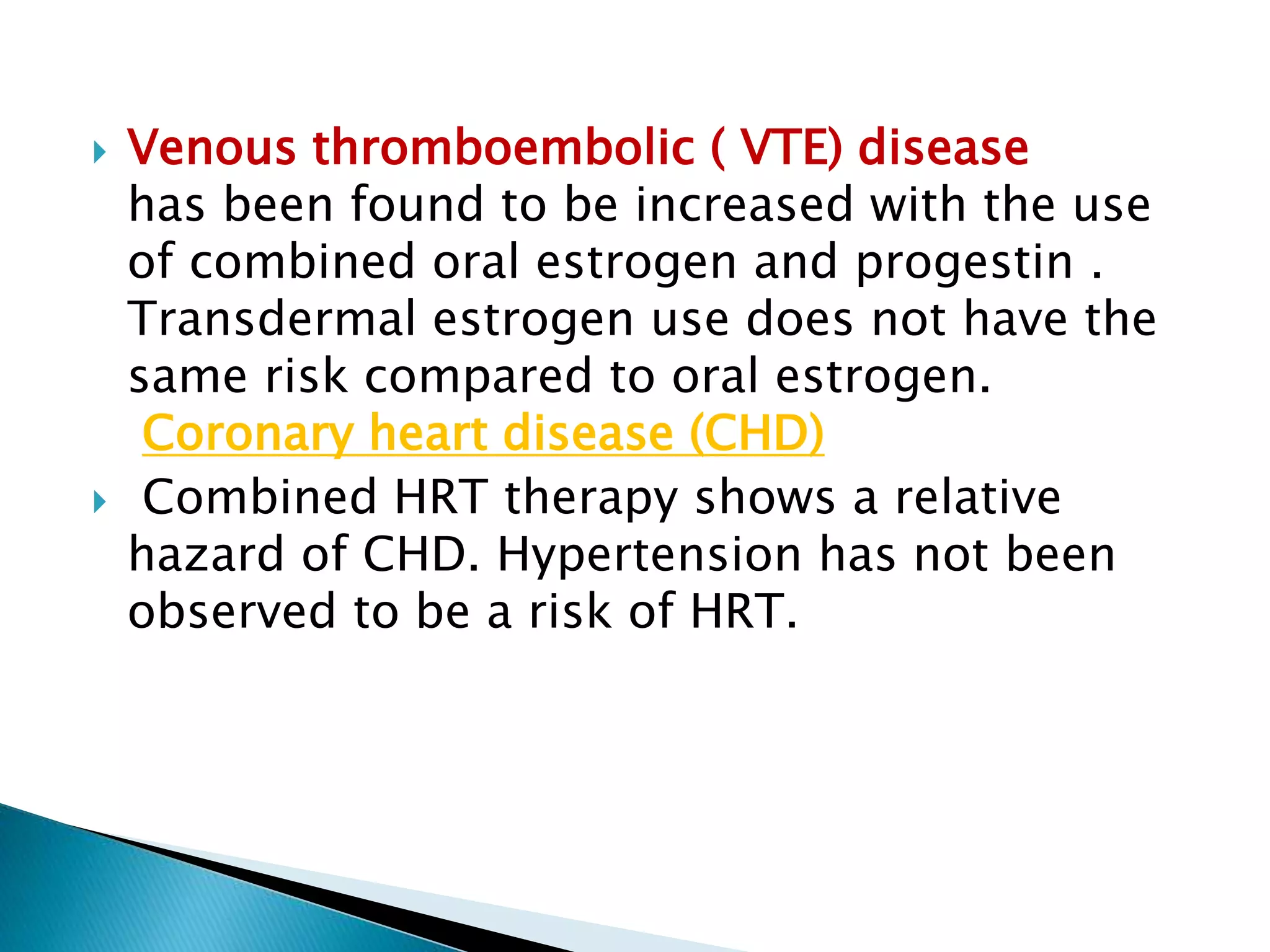 Venous thromboembolic ( VTE) disease
has been found to be increased with the use of combined oral estrogen and progestin . Transdermal estrogen use does not have the same risk compared to oral estrogen.
Coronary heart disease (CHD)

Combined HRT therapy shows a relative hazard of CHD. Hypertension has not been observed to be a risk of HRT.